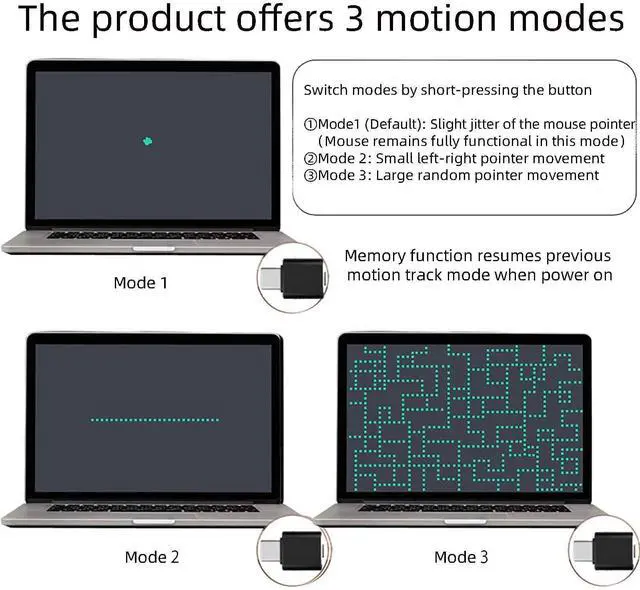 The product offers 3 motion modes

Switch modes by short-pressing the button

①Mode1 (Default): Slight jitter of the mouse pointer (Mouse remains fully functional in this mode)
②Mode 2: Small left-right pointer movement
③Mode 3: Large random pointer movement

Memory function resumes previous motion track mode when power on

Mode 1

Mode 2

Mode 3